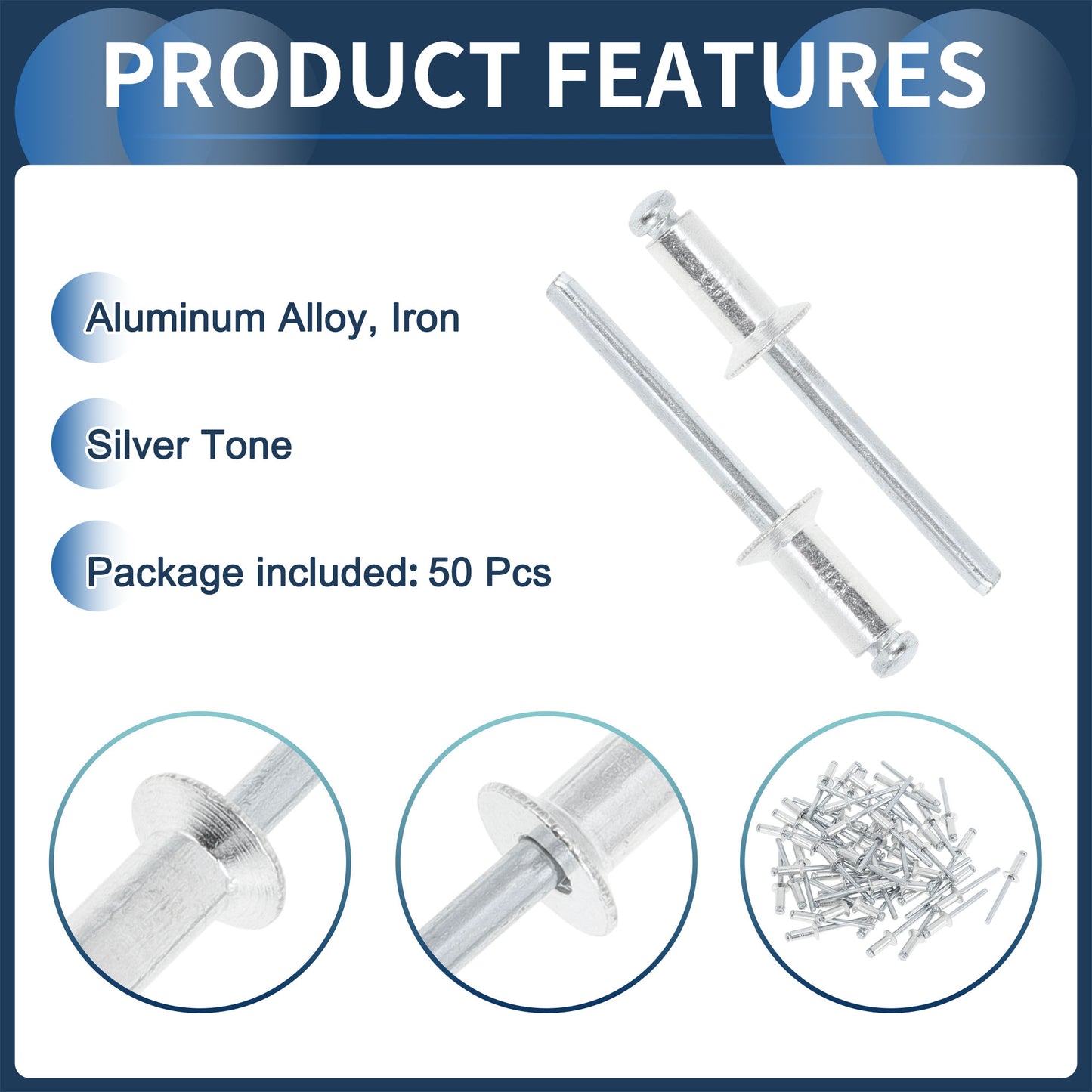 PRODUCT FEATURES

Aluminum Alloy, Iron

Silver Tone

Package included: 50 Pcs